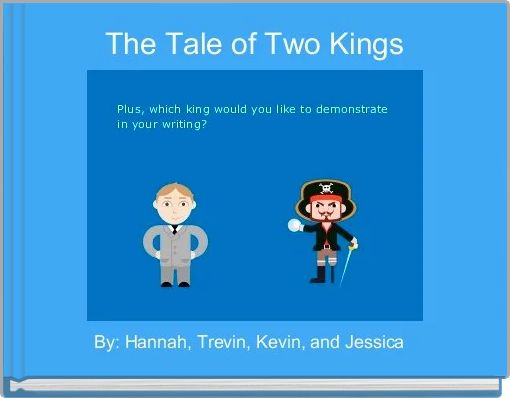 The Tale of Two Kings

Plus, which king would you like to demonstrate in your writing?

By: Hannah, Trevin, Kevin, and Jessica